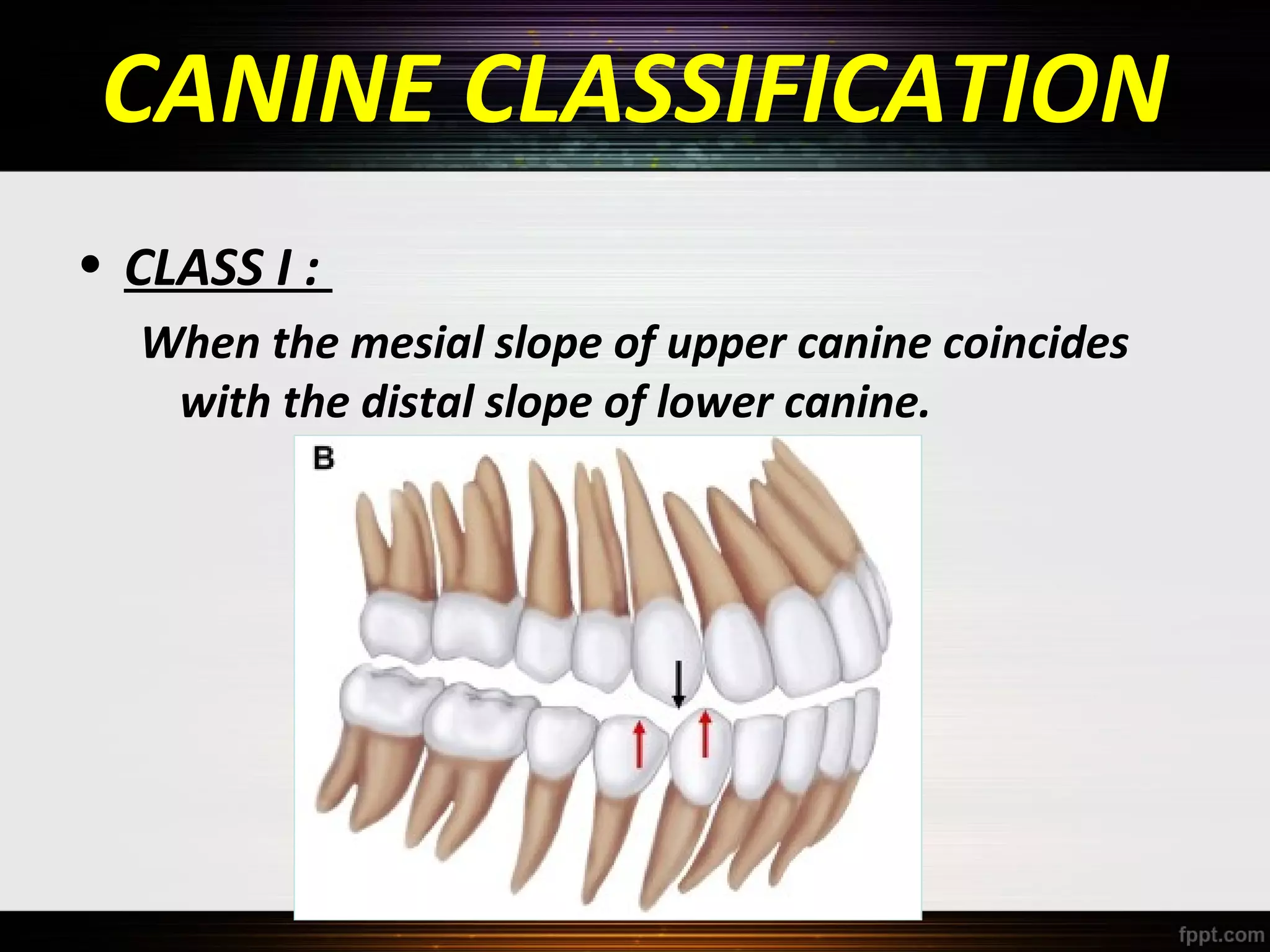 CANINE CLASSIFICATION

• CLASS I :

When the mesial slope of upper canine coincides with the distal slope of lower canine.

B

fppt.com